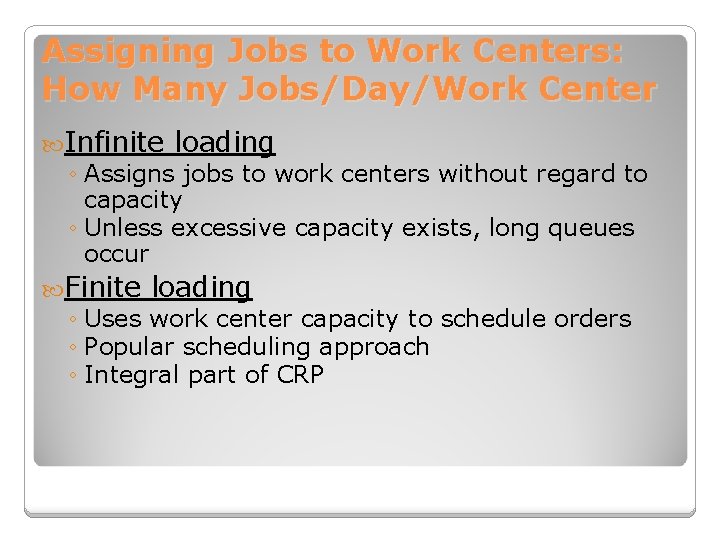 Assigning Jobs to Work Centers: How Many Jobs/Day/Work Center

Infinite loading
◦ Assigns jobs to work centers without regard to capacity
◦ Unless excessive capacity exists, long queues occur

Finite loading
◦ Uses work center capacity to schedule orders
◦ Popular scheduling approach
◦ Integral part of CRP